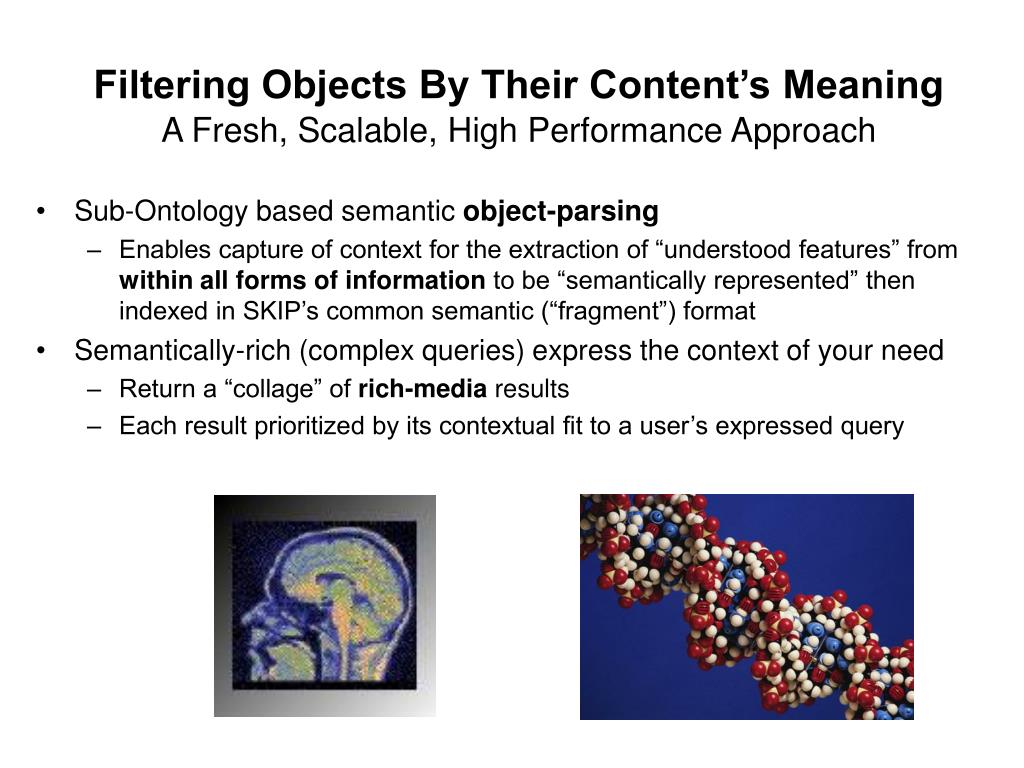 Filtering Objects By Their Content’s Meaning
A Fresh, Scalable, High Performance Approach

• Sub-Ontology based semantic object-parsing
– Enables capture of context for the extraction of “understood features” from within all forms of information to be “semantically represented” then indexed in SKIP’s common semantic (“fragment”) format
• Semantically-rich (complex queries) express the context of your need
– Return a “collage” of rich-media results
– Each result prioritized by its contextual fit to a user’s expressed query